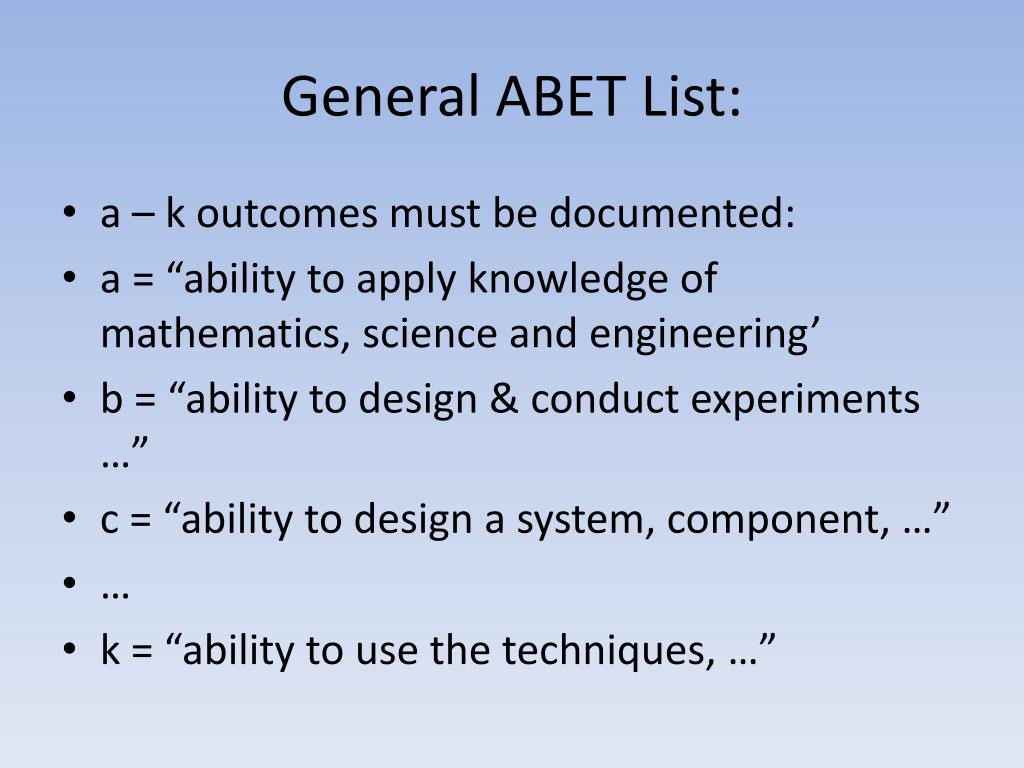 General ABET List:

• a – k outcomes must be documented:
• a = “ability to apply knowledge of mathematics, science and engineering’
• b = “ability to design & conduct experiments …”
• c = “ability to design a system, component, …”
• …
• k = “ability to use the techniques, …”